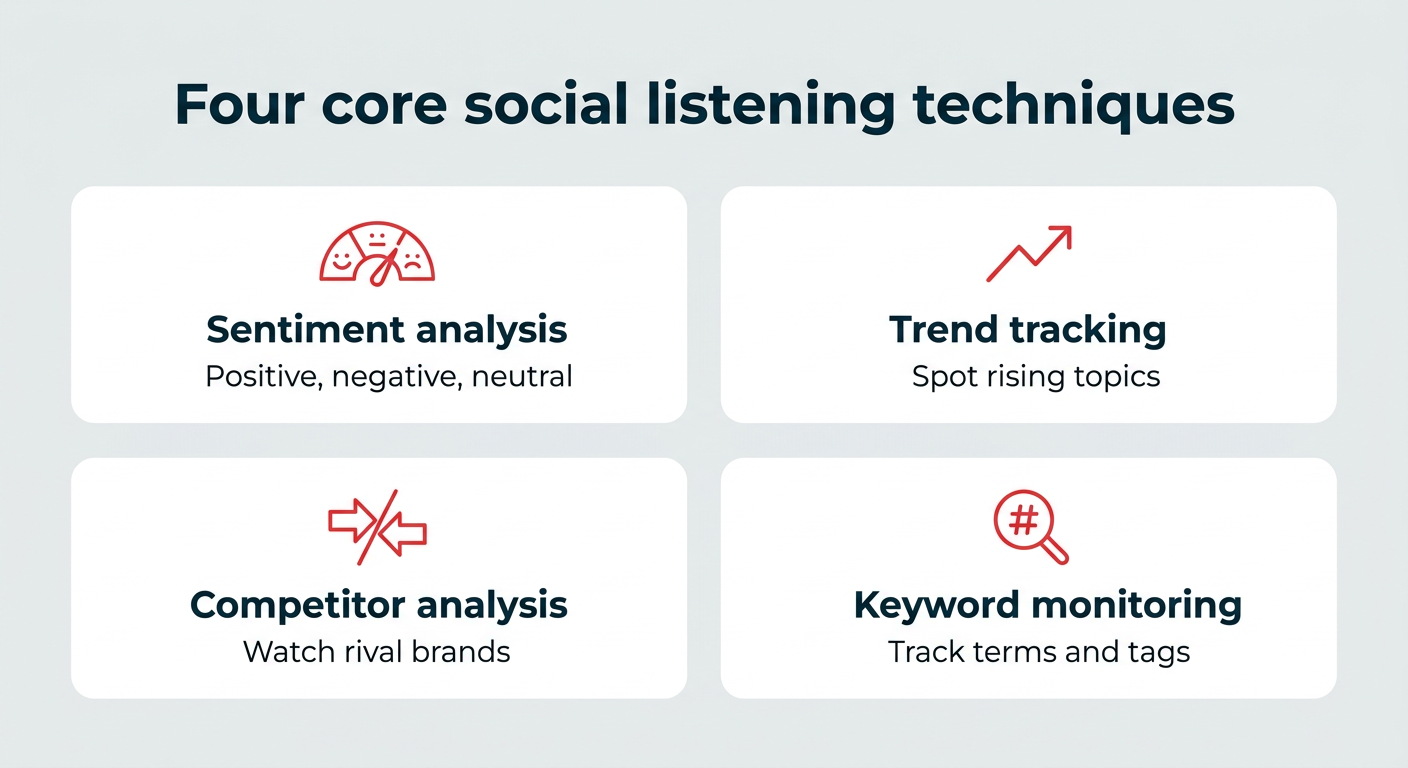 Four core social listening techniques

Sentiment analysis
Positive, negative, neutral

Trend tracking
Spot rising topics

Competitor analysis
Watch rival brands

Keyword monitoring
Track terms and tags